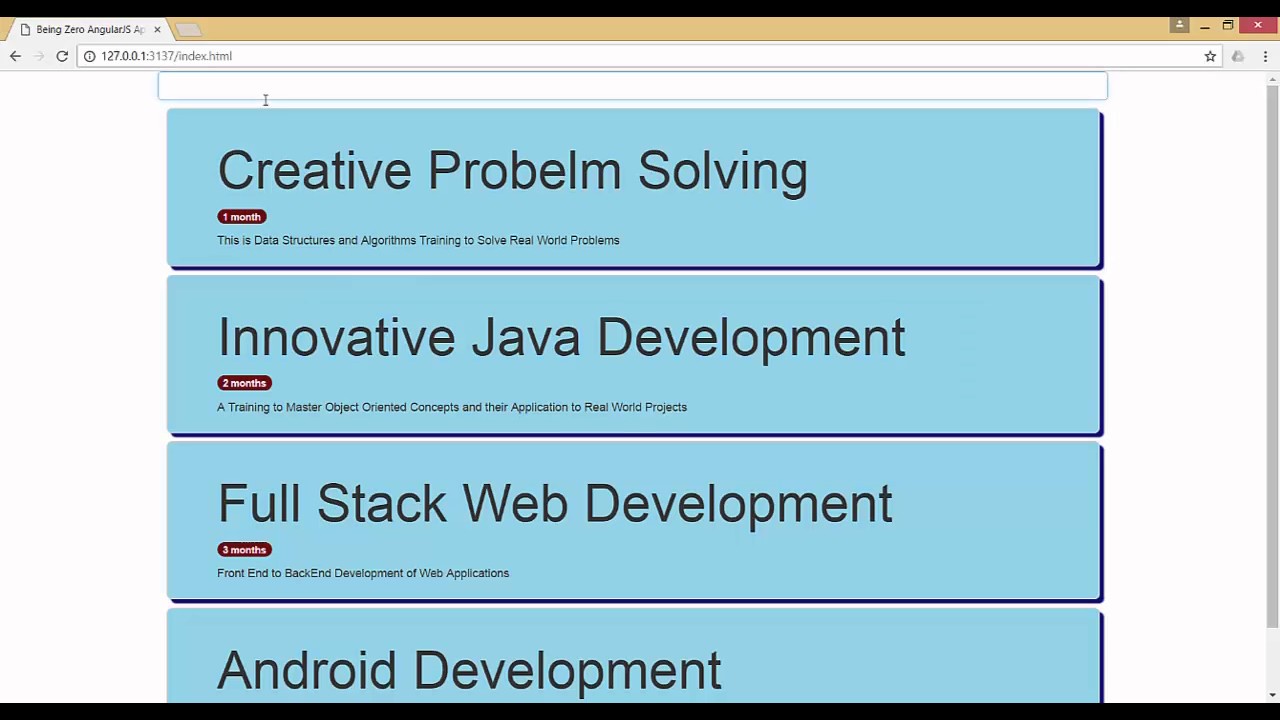 Being Zero AngularJS Ap

127.0.0.1:3137/index.html

Creative Probelm Solving

1 month

This is Data Structures and Algorithms Training to Solve Real World Problems

Innovative Java Development

2 months

A Training to Master Object Oriented Concepts and their Application to Real World Projects

Full Stack Web Development

3 months

Front End to BackEnd Development of Web Applications

Android Development